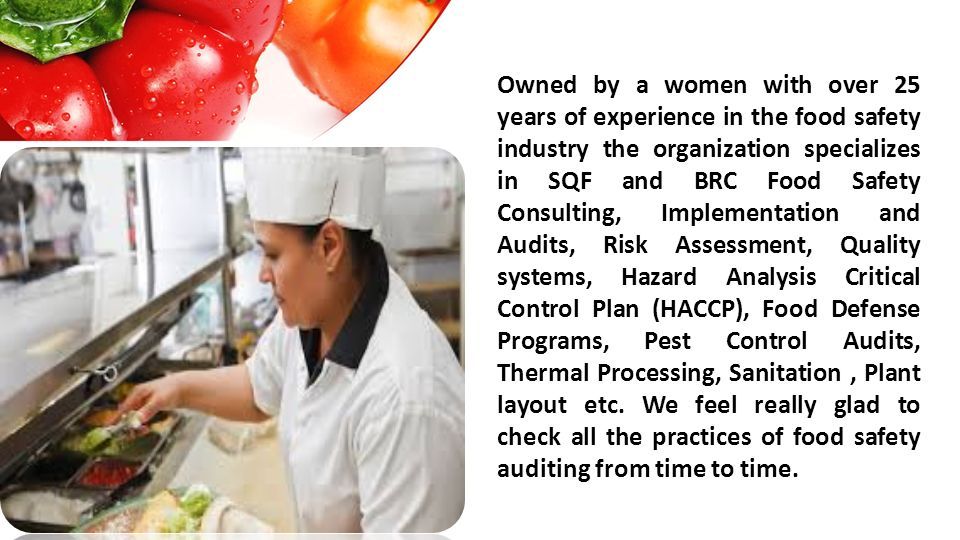 Owned by a women with over 25 years of experience in the food safety industry the organization specializes in SQF and BRC Food Safety Consulting, Implementation and Audits, Risk Assessment, Quality systems, Hazard Analysis Critical Control Plan (HACCP), Food Defense Programs, Pest Control Audits, Thermal Processing, Sanitation , Plant layout etc. We feel really glad to check all the practices of food safety auditing from time to time.